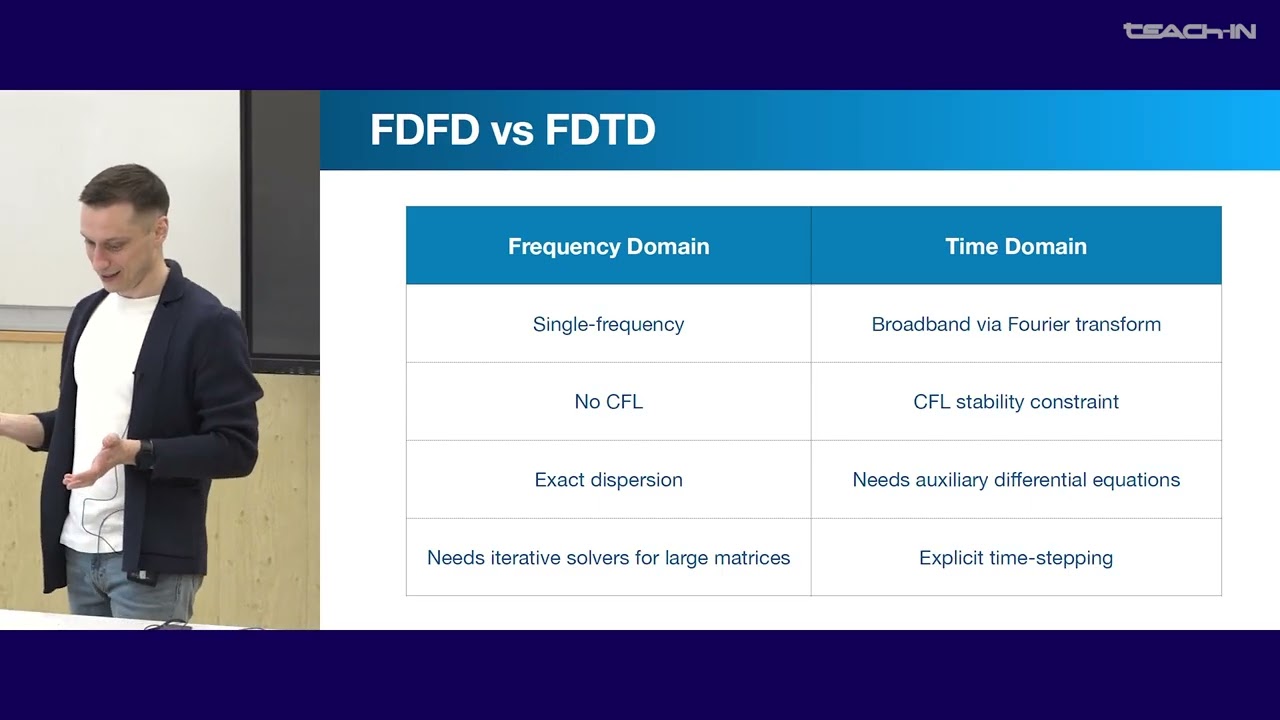 TEACH-IN

FDFD vs FDTD

| Frequency Domain | Time Domain |
|---|---|
| Single-frequency | Broadband via Fourier transform |
| No CFL | CFL stability constraint |
| Exact dispersion | Needs auxiliary differential equations |
| Needs iterative solvers for large matrices | Explicit time-stepping |